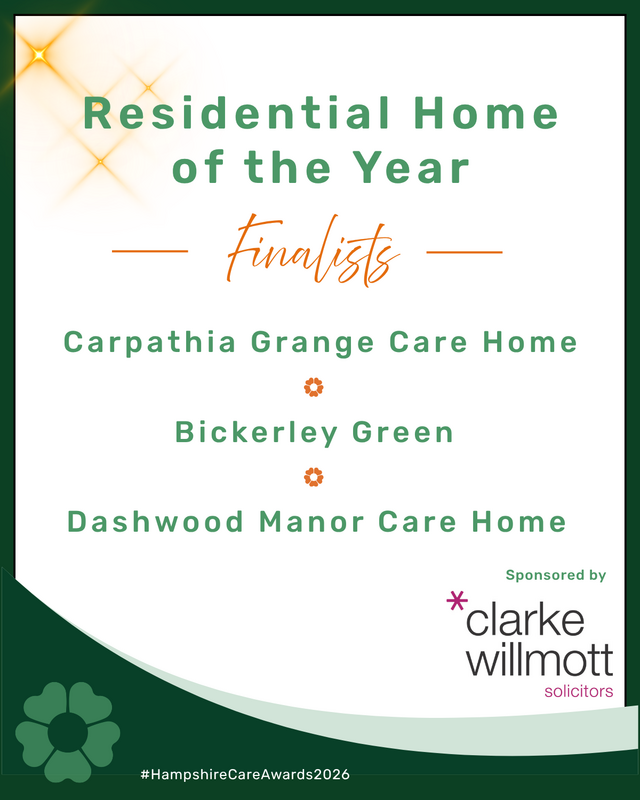 Residential Home of the Year

Finalists

Carpathia Grange Care Home

Bickerley Green

Dashwood Manor Care Home

Sponsored by

*clarke willmott solicitors

#HampshireCareAwards2026